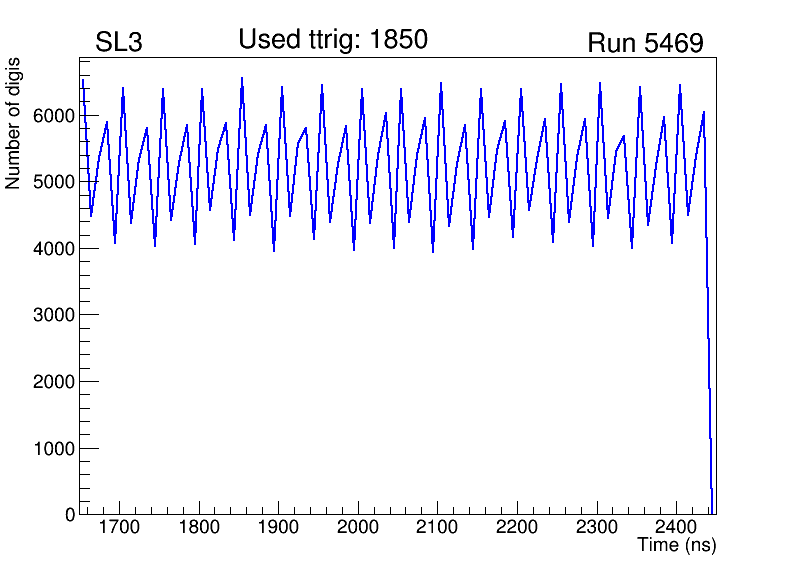 SL3
Used ttrig: 1850
Run 5469

Number of digis

6000
5000
4000
3000
2000
1000
0

1700
1800
1900
2000
2100
2200
2300
2400

Time (ns)